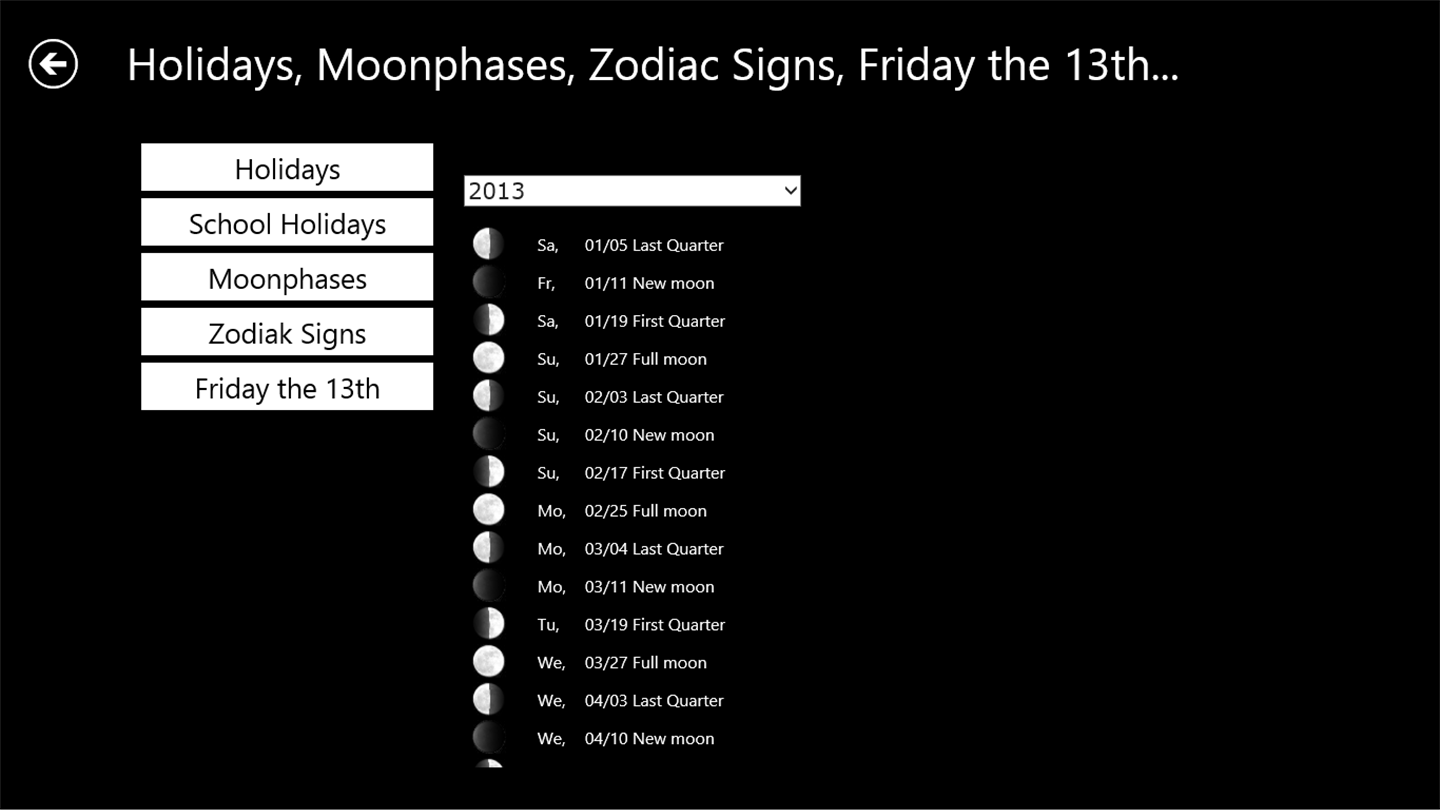 Holidays, Moonphases, Zodiac Signs, Friday the 13th...

Holidays

School Holidays

Moonphases

Zodiak Signs

Friday the 13th

2013

Sa, 01/05 Last Quarter
Fr, 01/11 New moon
Sa, 01/19 First Quarter
Su, 01/27 Full moon
Su, 02/03 Last Quarter
Su, 02/10 New moon
Su, 02/17 First Quarter
Mo, 02/25 Full moon
Mo, 03/04 Last Quarter
Mo, 03/11 New moon
Tu, 03/19 First Quarter
We, 03/27 Full moon
We, 04/03 Last Quarter
We, 04/10 New moon